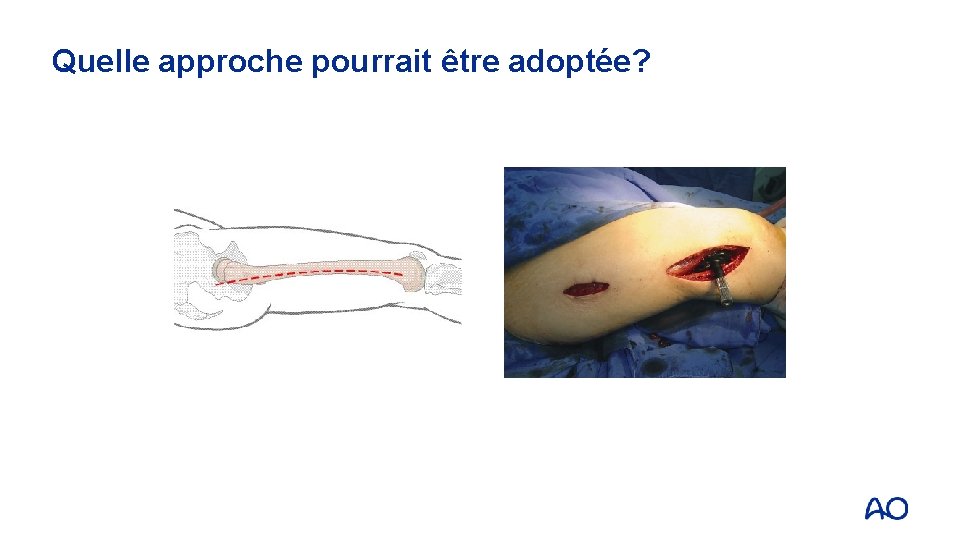 Quelle approche pourrait être adoptée?

AO